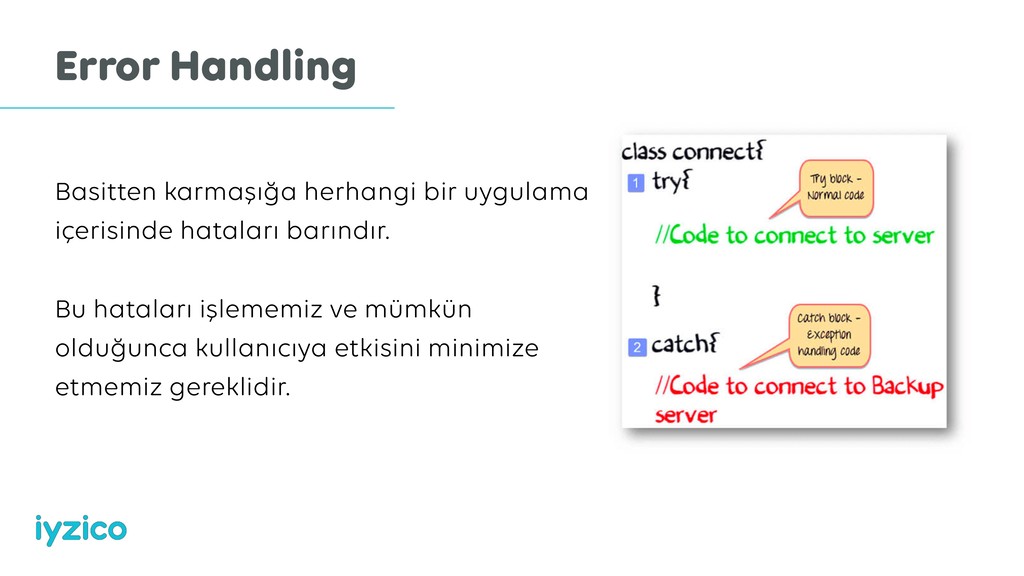 Error Handling

Basitten karmaşığa herhangi bir uygulama içerisinde hataları barındır.

Bu hataları işlememiz ve mümkün olduğunca kullanıcıya etkisini minimize etmemiz gereklidir.

class connect{
1 try{
Try block - Normal code
//Code to connect to server
}
2 catch{
Catch block - Exception handling code
//Code to connect to Backup server

iyzico